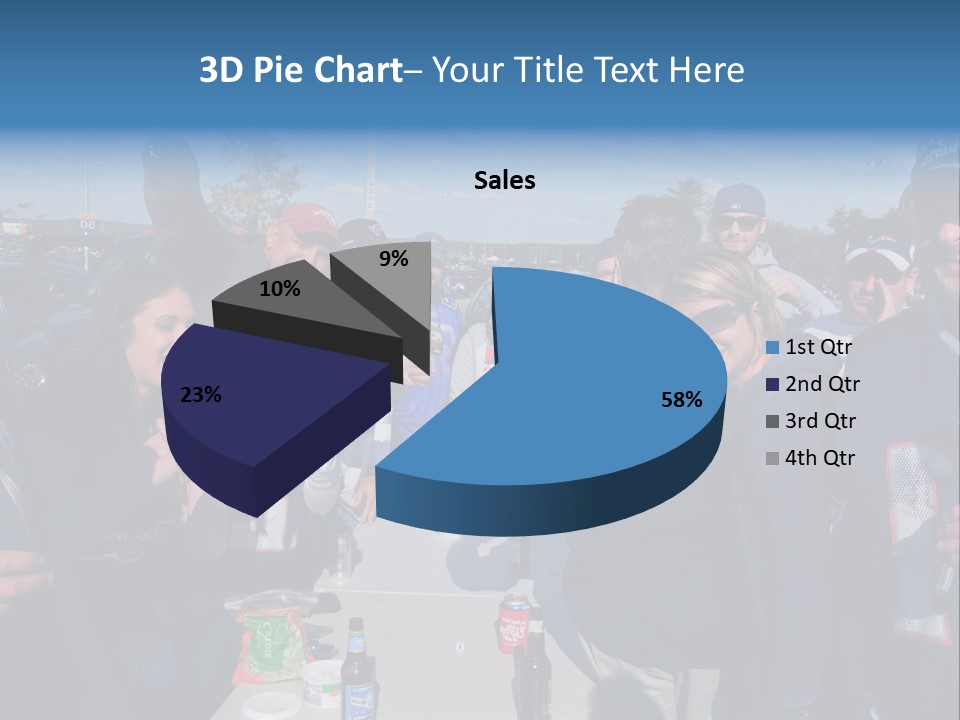 3D Pie Chart– Your Title Text Here

Sales

9%

10%

23%

58%

1st Qtr
2nd Qtr
3rd Qtr
4th Qtr